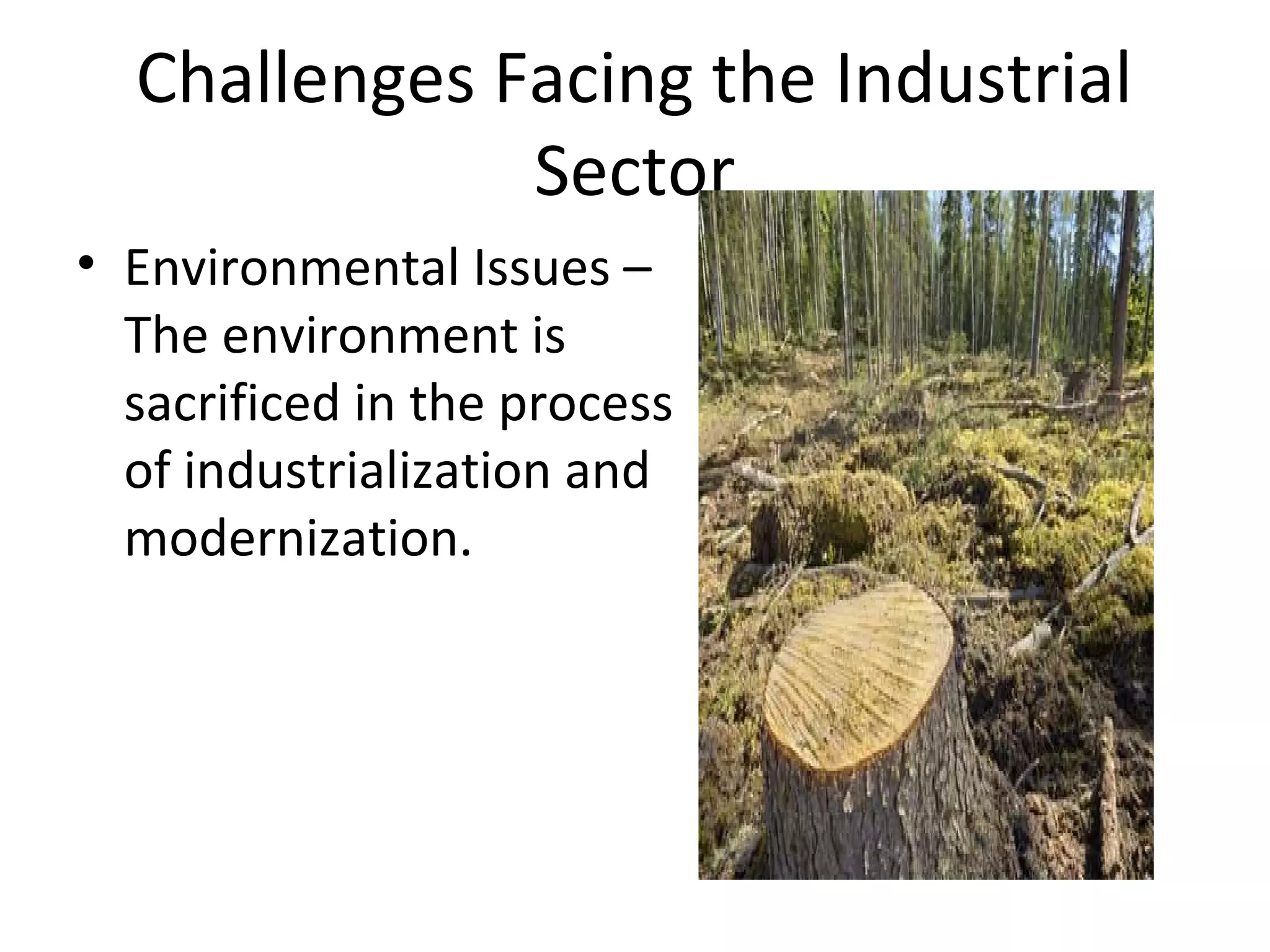 Challenges Facing the Industrial Sector

• Environmental Issues – The environment is sacrificed in the process of industrialization and modernization.